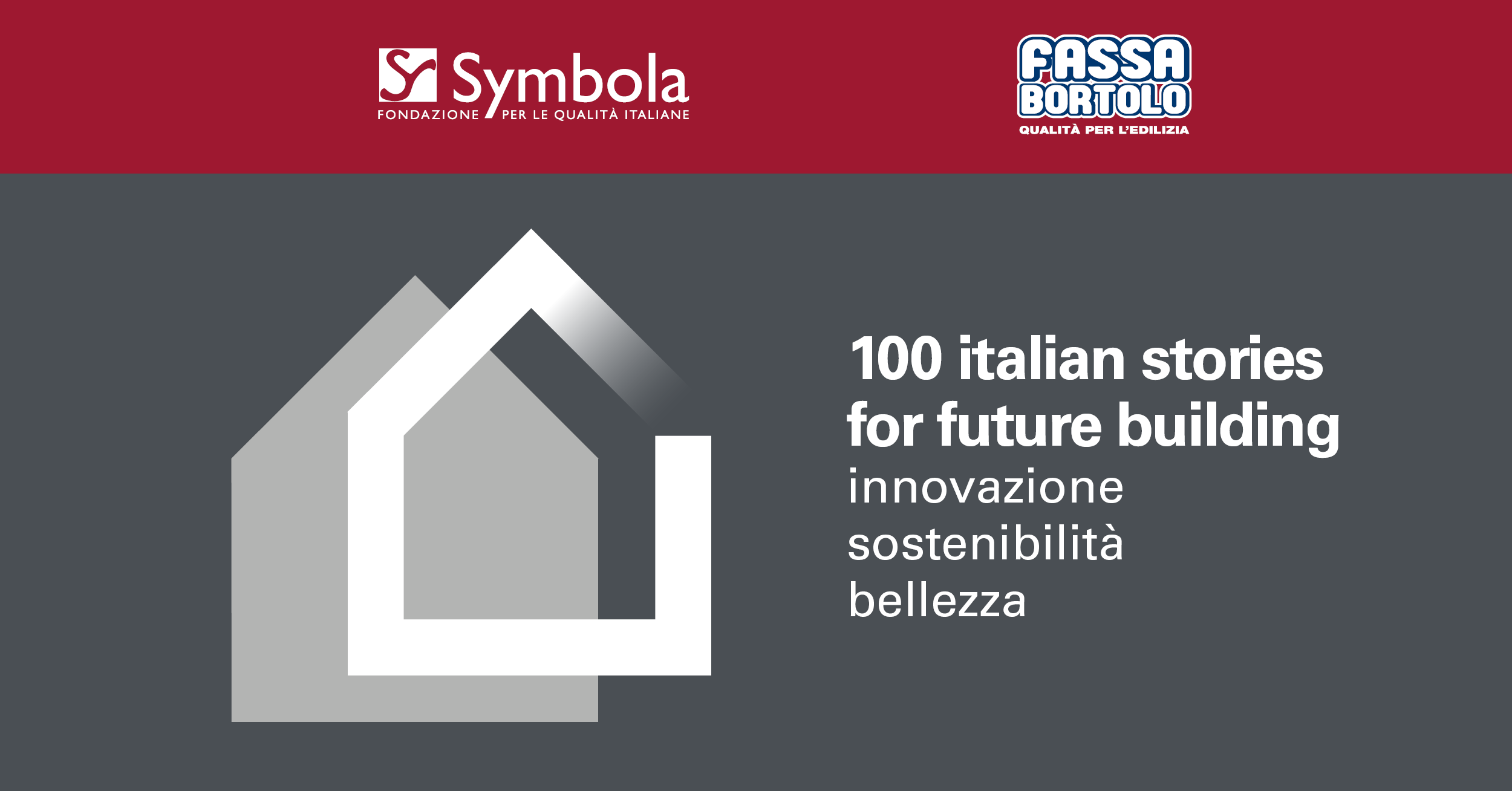 Symbola
FONDAZIONE PER LE QUALITÀ ITALIANE

FASSA
BORTOLO
QUALITÀ PER L'EDILIZIA

100 italian stories for future building
innovazione
sostenibilità
bellezza